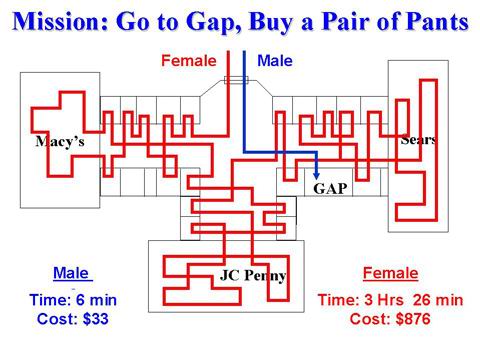 Mission: Go to Gap, Buy a Pair of Pants

Female Male

Macy's

Sears

GAP

JC Penny

Male

Time: 6 min
Cost: $33

Female

Time: 3 Hrs 26 min
Cost: $876